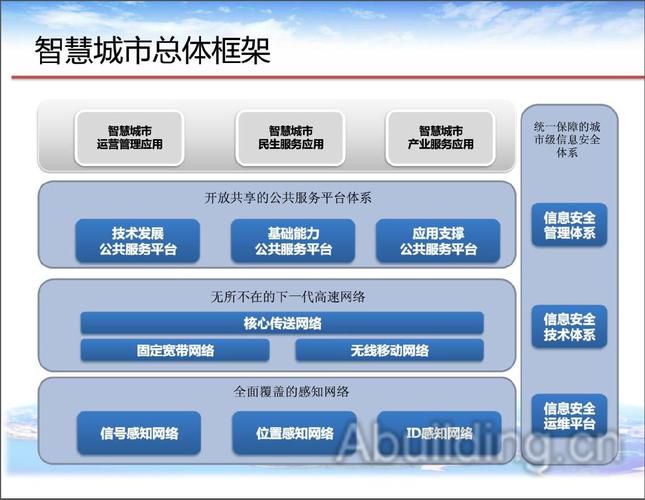 智慧城市总体框架

智慧城市
运营管理应用

智慧城市
民生服务应用

智慧城市
产业服务应用

开放共享的公共服务平台体系

技术发展
公共服务平台

基础能力
公共服务平台

应用支撑
公共服务平台

无所不在的下一代高速网络

核心传送网络

固定宽带网络

无线移动网络

全面覆盖的感知网络

信号感知网络

位置感知网络

ID感知网络

统一保障的城市级信息安全体系

信息安全
管理体系

信息安全
技术体系

信息安全
运维平台

Abuilding.cn